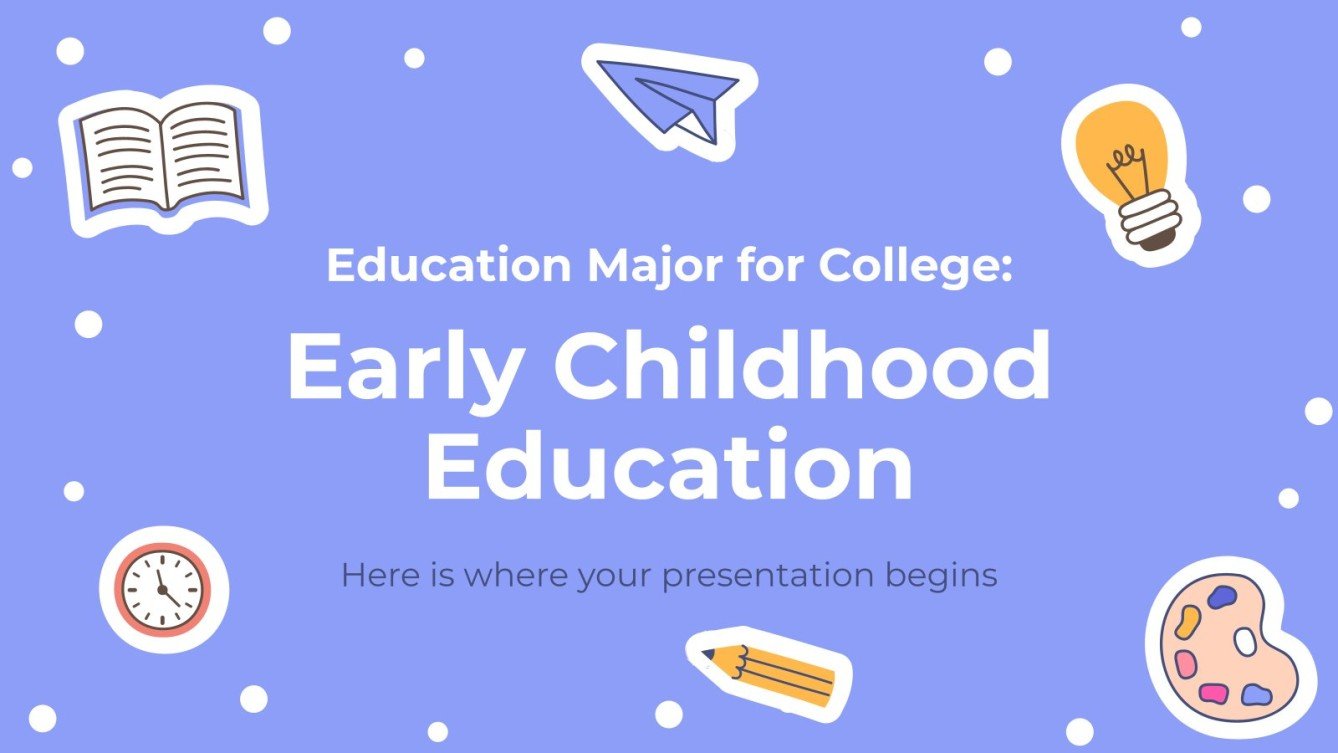 Education Major for College:

Early Childhood Education

Here is where your presentation begins